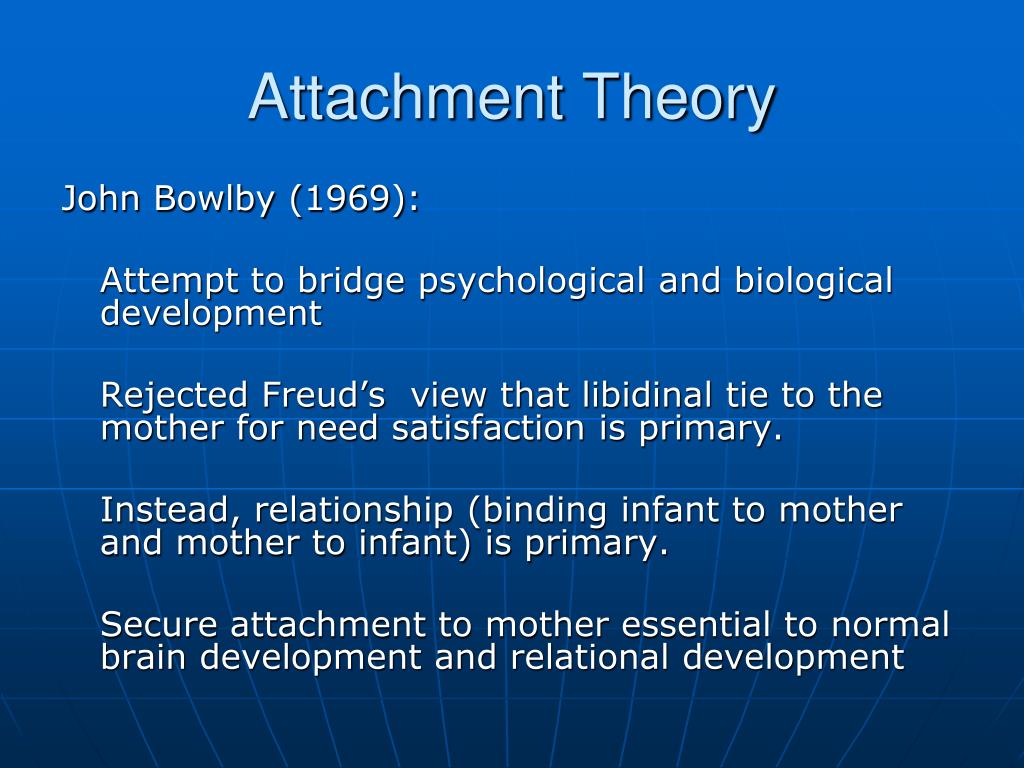 Attachment Theory

John Bowlby (1969):

Attempt to bridge psychological and biological development

Rejected Freud’s view that libidinal tie to the mother for need satisfaction is primary.

Instead, relationship (binding infant to mother and mother to infant) is primary.

Secure attachment to mother essential to normal brain development and relational development